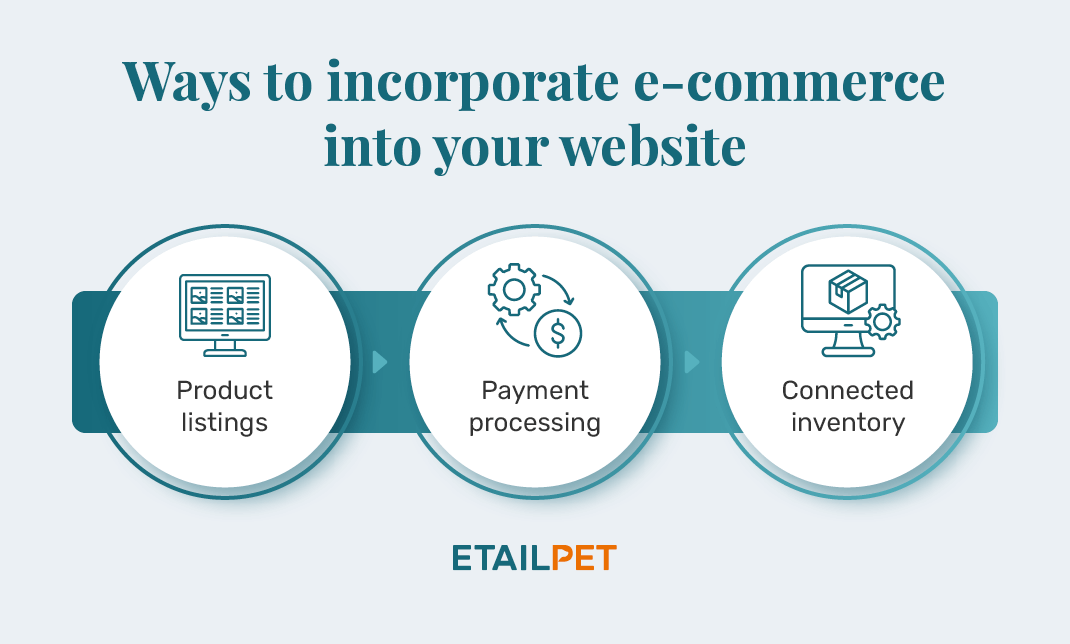 Ways to incorporate e-commerce into your website

Product listings

Payment processing

Connected inventory

ETAILPET